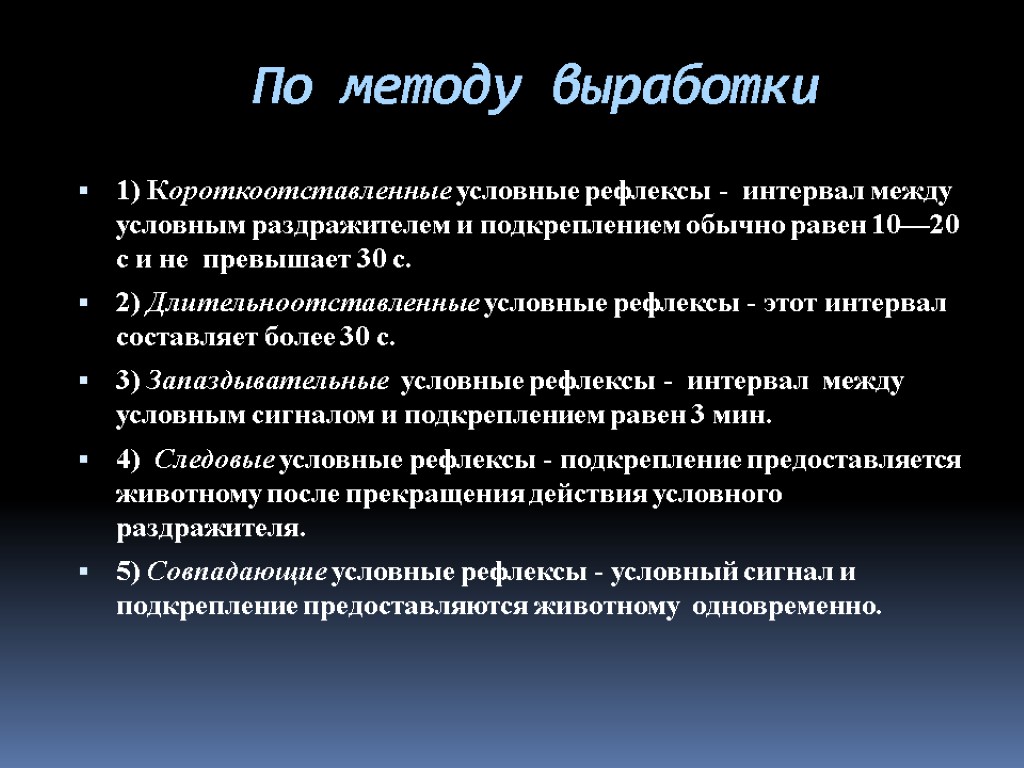 По методу выработки

1) Короткоотставленные условные рефлексы - интервал между условным раздражителем и подкреплением обычно равен 10—20 с и не превышает 30 с.

2) Длительноотставленные условные рефлексы - этот интервал составляет более 30 с.

3) Запаздывательные условные рефлексы - интервал между условным сигналом и подкреплением равен 3 мин.

4) Следовые условные рефлексы - подкрепление предоставляется животному после прекращения действия условного раздражителя.

5) Совпадающие условные рефлексы - условный сигнал и подкрепление предоставляются животному одновременно.